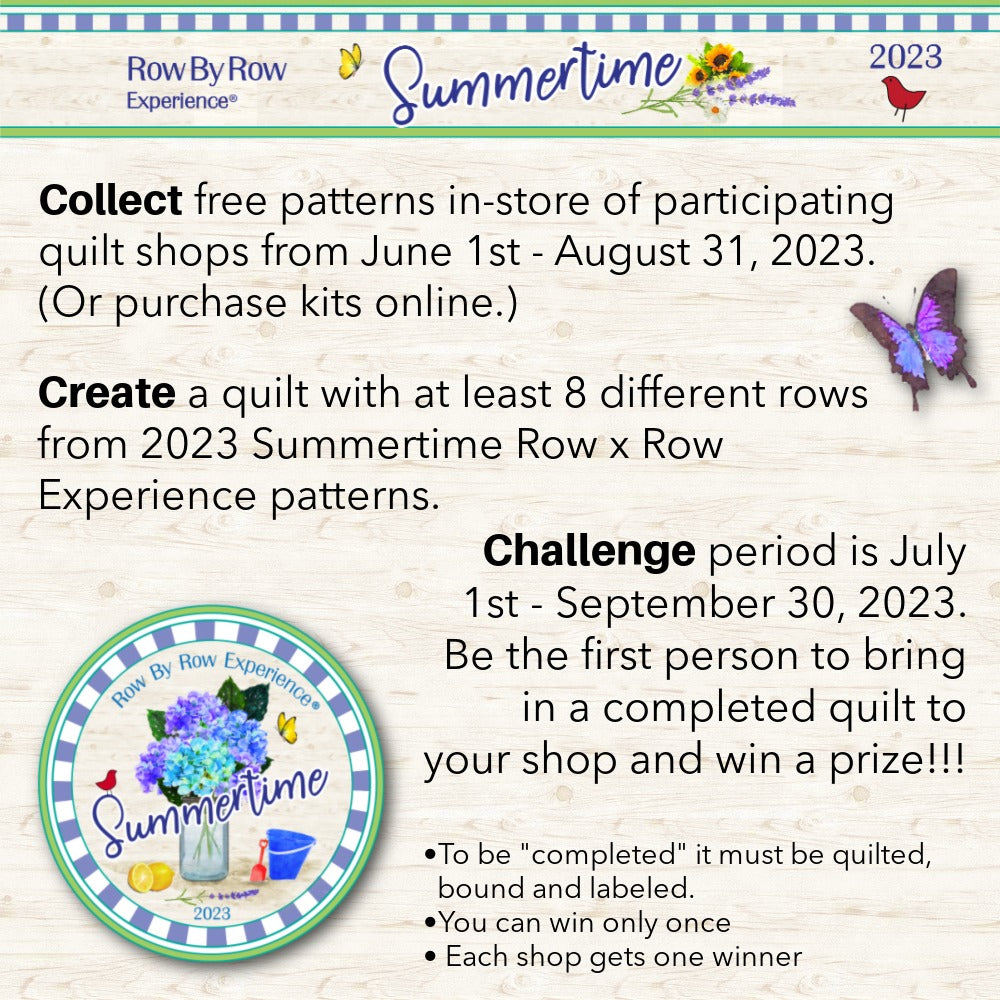 Row By Row Experience®

Summertime

2023

**Collect** free patterns in-store of participating quilt shops from June 1st - August 31, 2023. (Or purchase kits online.)

**Create** a quilt with at least 8 different rows from 2023 Summertime Row x Row Experience patterns.

**Challenge** period is July 1st - September 30, 2023. Be the first person to bring in a completed quilt to your shop and win a prize!!!

Row By Row Experience®

Summertime

2023

•To be "completed" it must be quilted, bound and labeled.
•You can win only once
• Each shop gets one winner